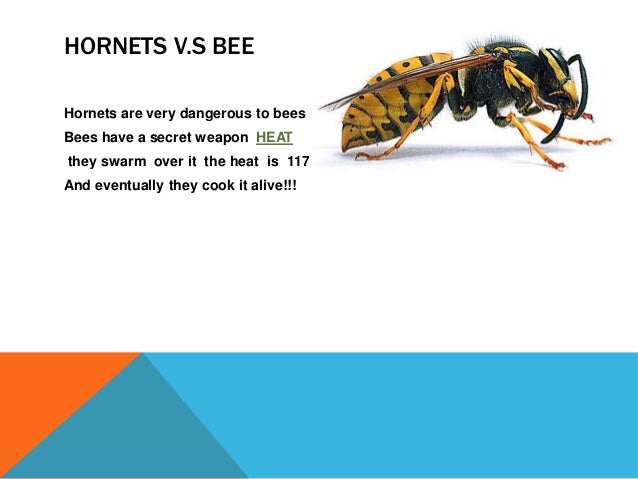 HORNETS V.S BEE

Hornets are very dangerous to bees
Bees have a secret weapon HEAT
they swarm over it the heat is 117
And eventually they cook it alive!!!